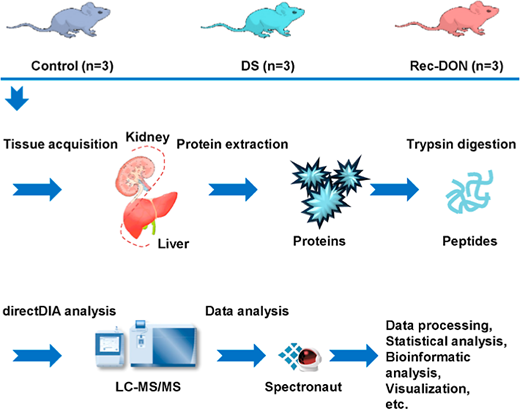 Control (n=3)

DS (n=3)

Rec-DON (n=3)

Tissue acquisition

Kidney

Liver

Protein extraction

Proteins

Trypsin digestion

Peptides

directDIA analysis

LC-MS/MS

Data analysis

Spectronaut

Data processing, Statistical analysis, Bioinformatic analysis, Visualization, etc.